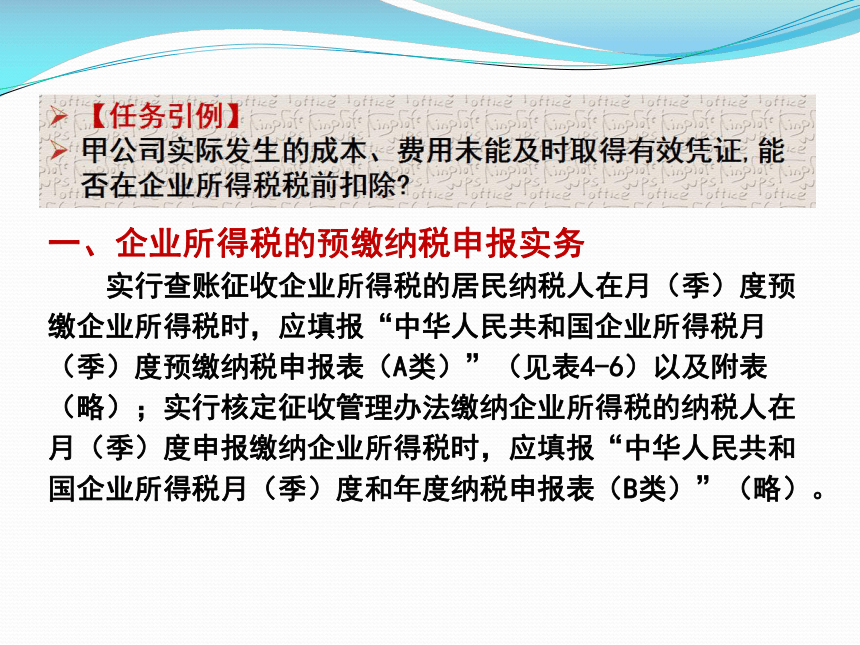 ➢ 【任务引例】
➢ 甲公司实际发生的成本、费用未能及时取得有效凭证,能否在企业所得税税前扣除?

一、企业所得税的预缴纳税申报实务

实行查账征收企业所得税的居民纳税人在月（季）度预缴企业所得税时，应填报“中华人民共和国企业所得税月（季）度预缴纳税申报表（A类）”（见表4-6）以及附表（略）；实行核定征收管理办法缴纳企业所得税的纳税人在月（季）度申报缴纳企业所得税时，应填报“中华人民共和国企业所得税月（季）度和年度纳税申报表（B类）”（略）。